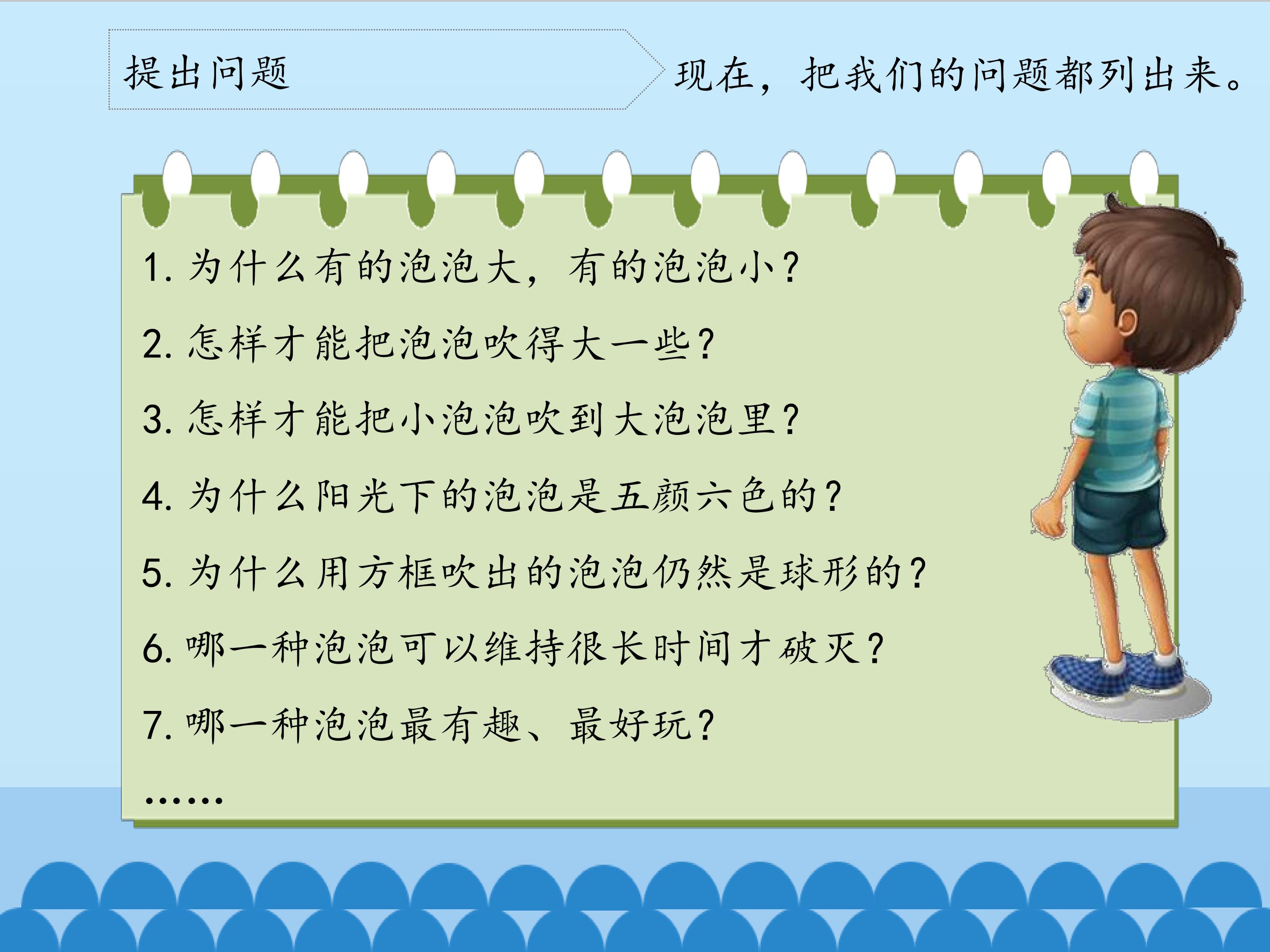 提出问题

现在，把我们的问题都列出来。

1.为什么有的泡泡大，有的泡泡小？

2.怎样才能把泡泡吹得大一些？

3.怎样才能把小泡泡吹到大泡泡里？

4.为什么阳光下的泡泡是五颜六色的？

5.为什么用方框吹出的泡泡仍然是球形的？

6.哪一种泡泡可以维持很长时间才破灭？

7.哪一种泡泡最有趣、最好玩？

……